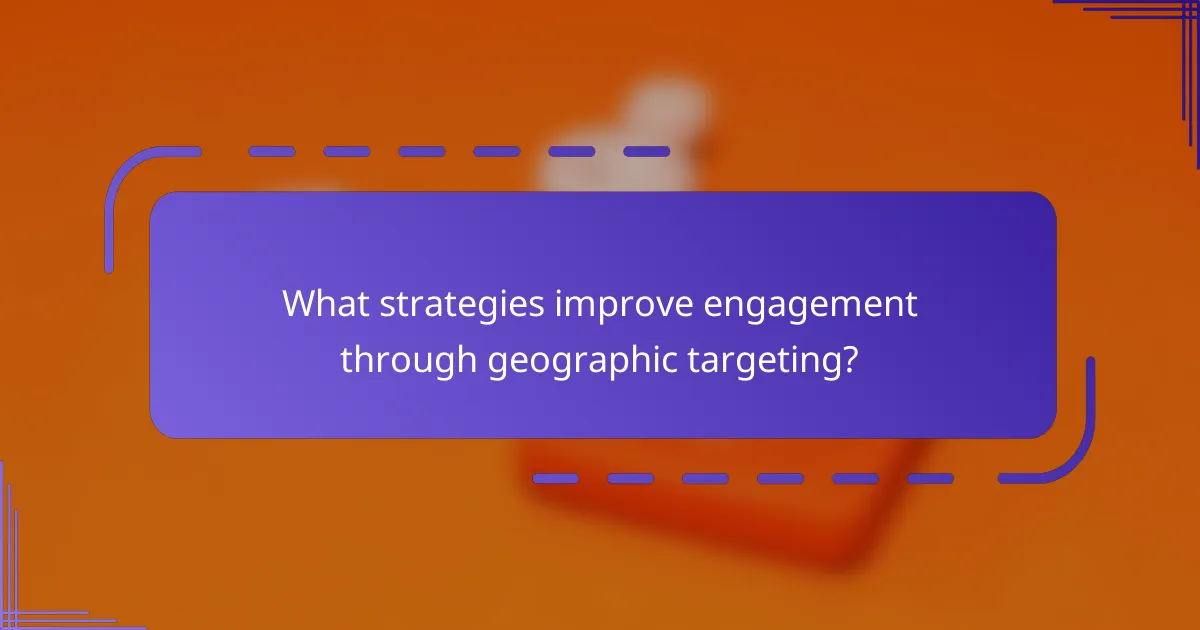 What strategies improve engagement through geographic targeting?